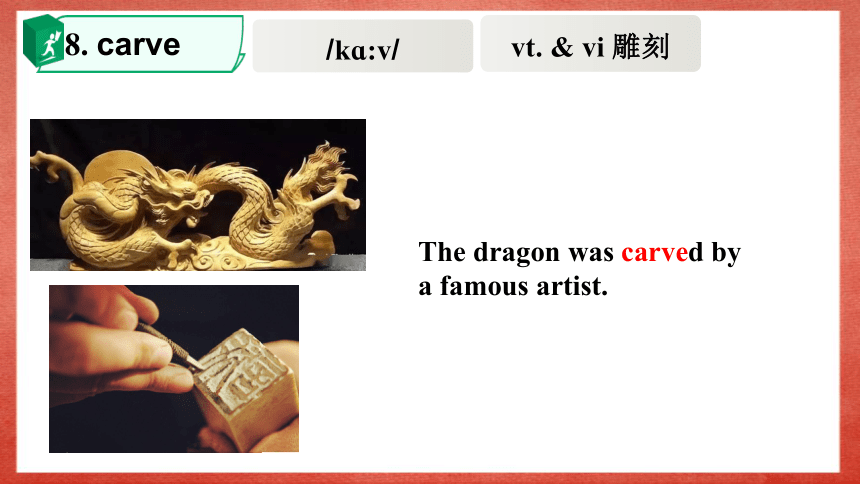 8. carve

/kɑ:v/

vt. & vi 雕刻

The dragon was carved by a famous artist.